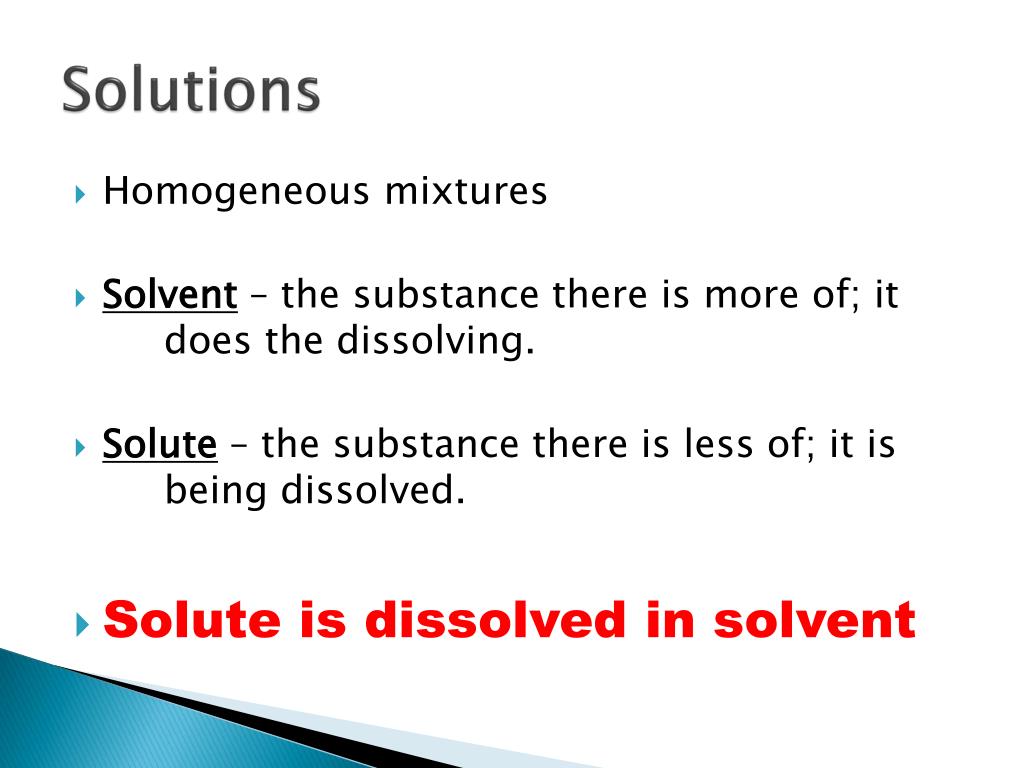 Solutions

Homogeneous mixtures

Solvent – the substance there is more of; it does the dissolving.

Solute – the substance there is less of; it is being dissolved.

Solute is dissolved in solvent